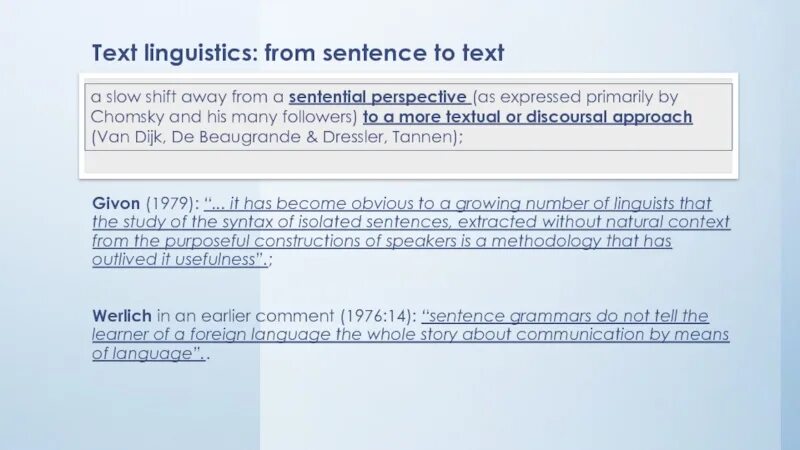 Text linguistics: from sentence to text

a slow shift away from a sentential perspective (as expressed primarily by Chomsky and his many followers) to a more textual or discoursal approach (Van Dijk, De Beaugrande & Dressler, Tannen);

Givon (1979): "... it has become obvious to a growing number of linguists that the study of the syntax of isolated sentences, extracted without natural context from the purposeful constructions of speakers is a methodology that has outlived it usefulness".;

Werlich in an earlier comment (1976:14): "sentence grammars do not tell the learner of a foreign language the whole story about communication by means of language"..